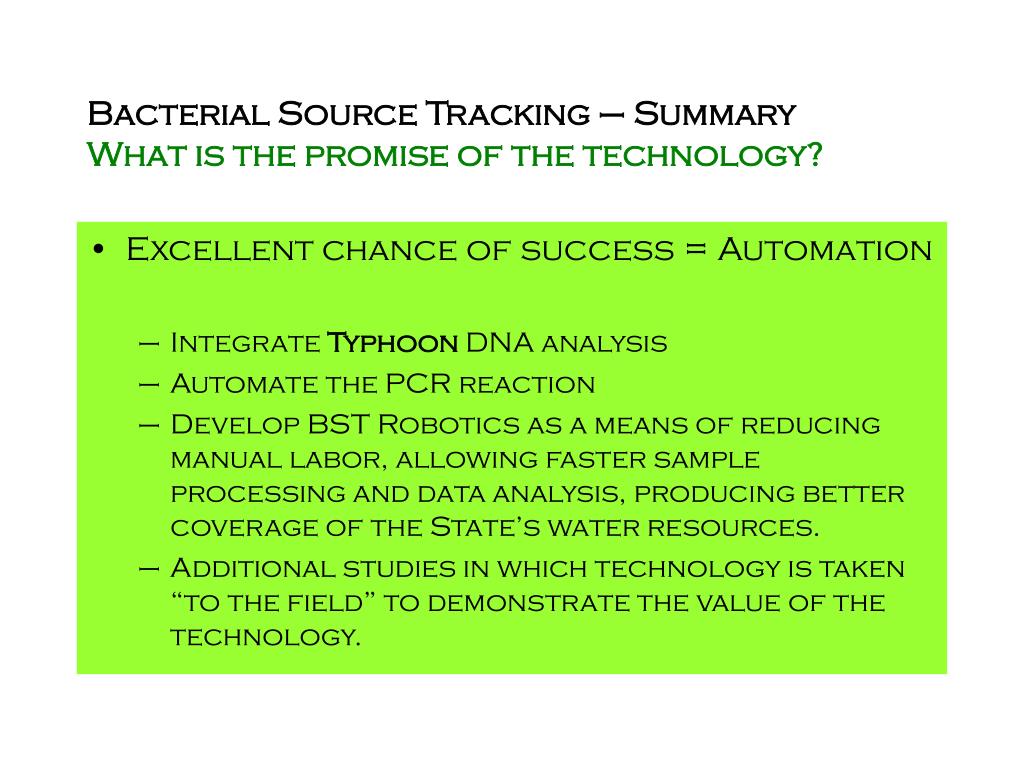 Bacterial Source Tracking – Summary
What is the promise of the technology?

• Excellent chance of success = Automation

– Integrate Typhoon DNA analysis
– Automate the PCR reaction
– Develop BST Robotics as a means of reducing manual labor, allowing faster sample processing and data analysis, producing better coverage of the State's water resources.
– Additional studies in which technology is taken "to the field" to demonstrate the value of the technology.